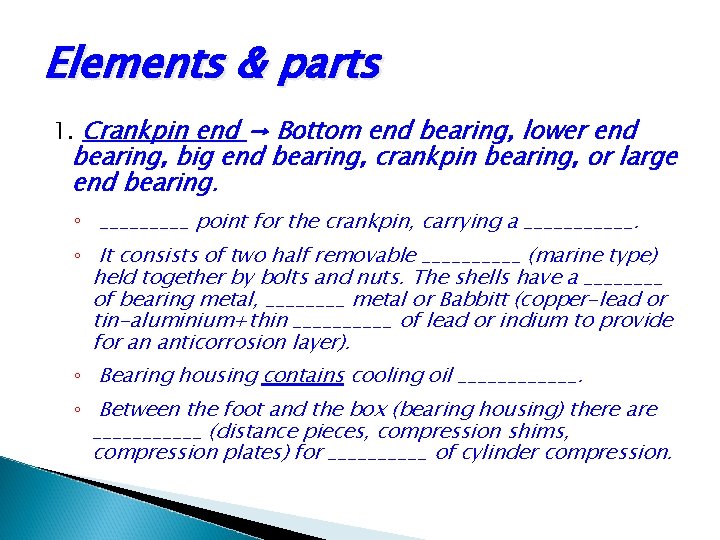 Elements & parts

1. Crankpin end → Bottom end bearing, lower end bearing, big end bearing, crankpin bearing, or large end bearing.

◦ _________ point for the crankpin, carrying a ___________.

◦ It consists of two half removable __________ (marine type) held together by bolts and nuts. The shells have a ________ of bearing metal, ________ metal or Babbitt (copper-lead or tin-aluminium+thin __________ of lead or indium to provide for an anticorrosion layer).

◦ Bearing housing contains cooling oil ____________.

◦ Between the foot and the box (bearing housing) there are ___________ (distance pieces, compression shims, compression plates) for __________ of cylinder compression.